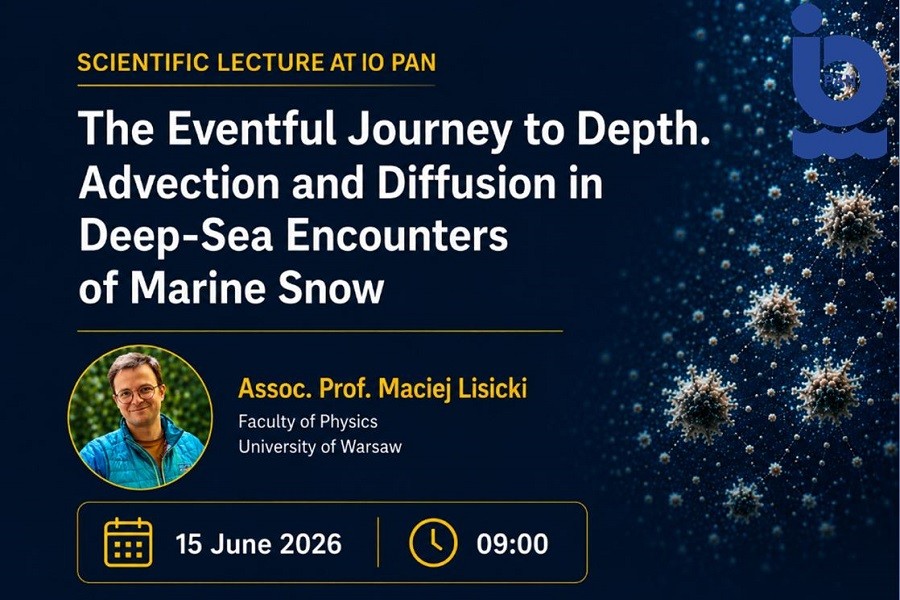 SCIENTIFIC LECTURE AT IO PAN

The Eventful Journey to Depth. Advection and Diffusion in Deep-Sea Encounters of Marine Snow

Assoc. Prof. Maciej Lisicki
Faculty of Physics
University of Warsaw

15 June 2026

09:00